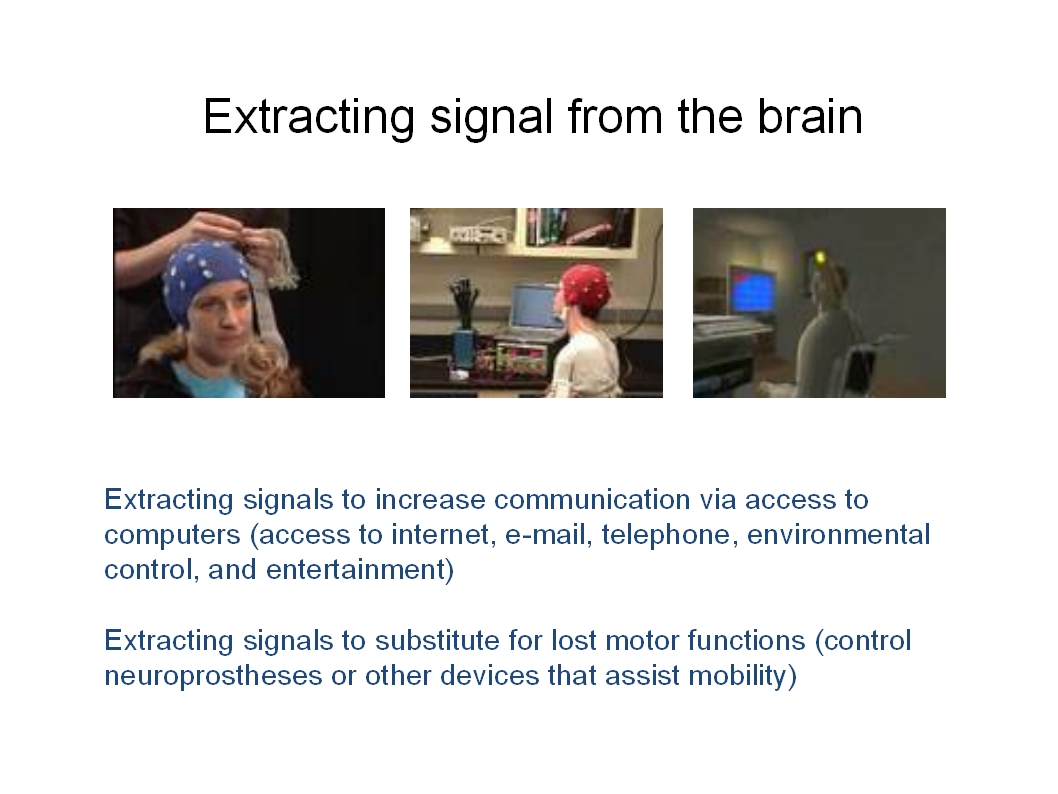 Extracting signal from the brain

Extracting signals to increase communication via access to computers (access to internet, e-mail, telephone, environmental control, and entertainment)

Extracting signals to substitute for lost motor functions (control neuroprostheses or other devices that assist mobility)